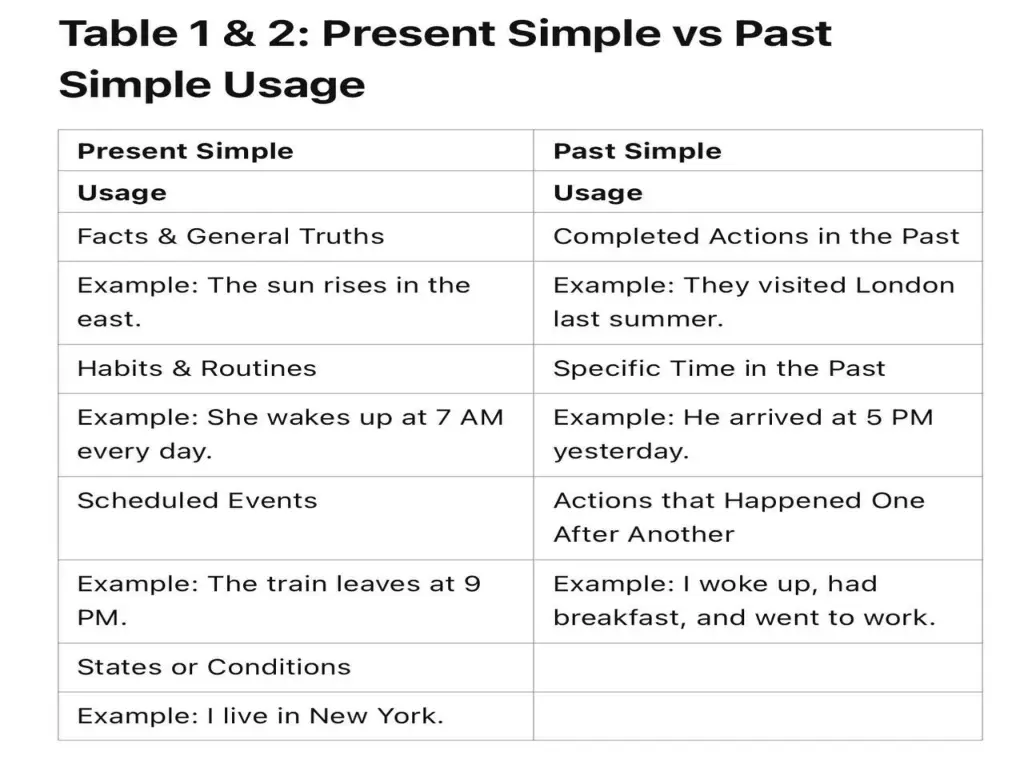 Table 1 & 2: Present Simple vs Past Simple Usage

| Present Simple | Past Simple |
|---|---|
| Usage | Usage |
| Facts & General Truths | Completed Actions in the Past |
| Example: The sun rises in the east. | Example: They visited London last summer. |
| Habits & Routines | Specific Time in the Past |
| Example: She wakes up at 7 AM every day. | Example: He arrived at 5 PM yesterday. |
| Scheduled Events | Actions that Happened One After Another |
| Example: The train leaves at 9 PM. | Example: I woke up, had breakfast, and went to work. |
| States or Conditions | |
| Example: I live in New York. | |